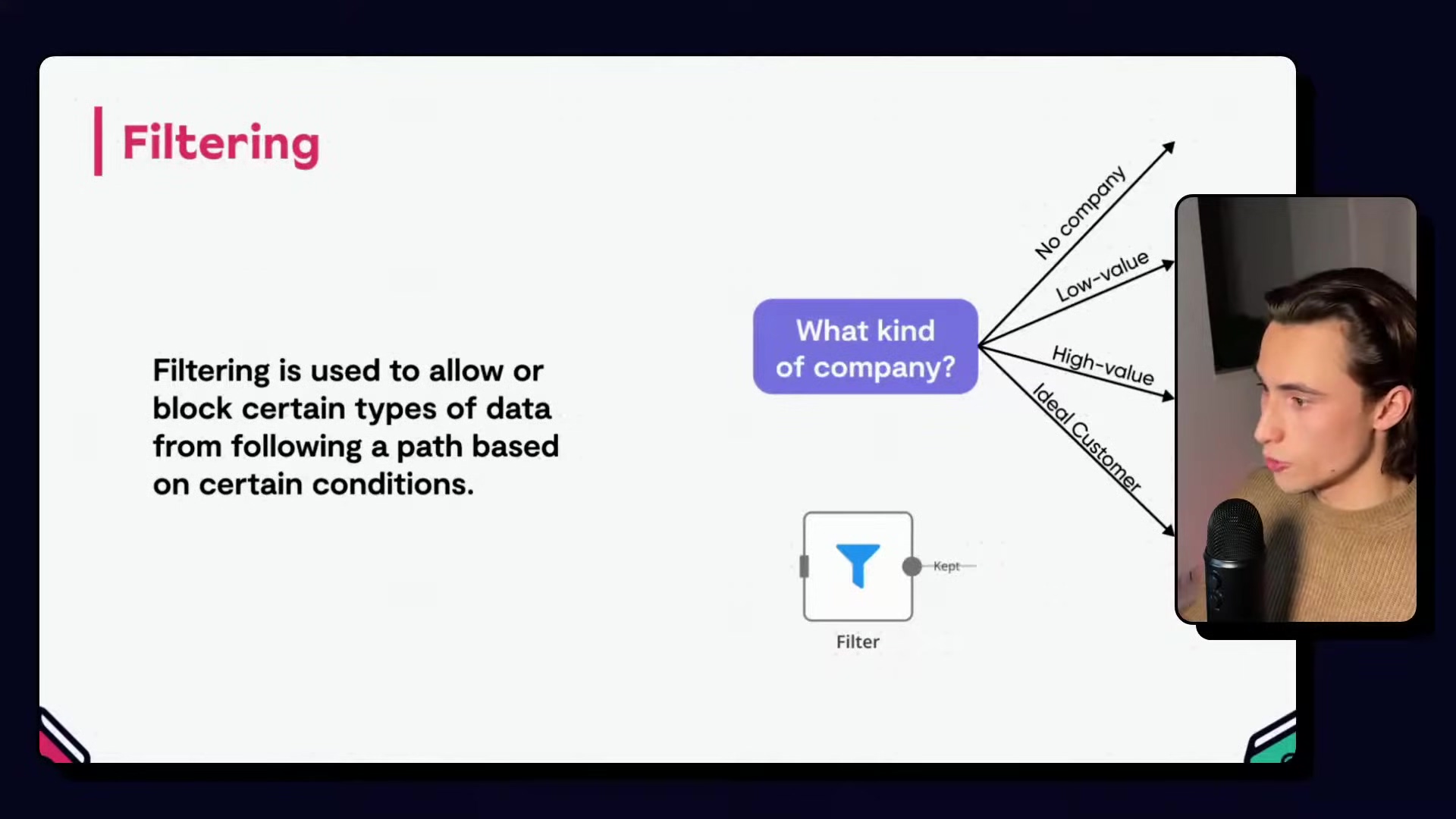 Filtering

Filtering is used to allow or block certain types of data from following a path based on certain conditions.

What kind of company?

No company

Low-value

High-value

Ideal Customer

Kept

Filter